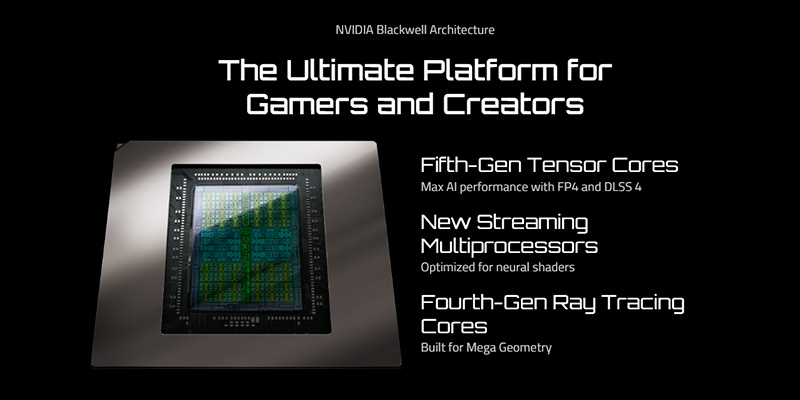 NVIDIA Blackwell Architecture

The Ultimate Platform for Gamers and Creators

Fifth-Gen Tensor Cores
Max AI performance with FP4 and DLSS 4

New Streaming Multiprocessors
Optimized for neural shaders

Fourth-Gen Ray Tracing Cores
Built for Mega Geometry